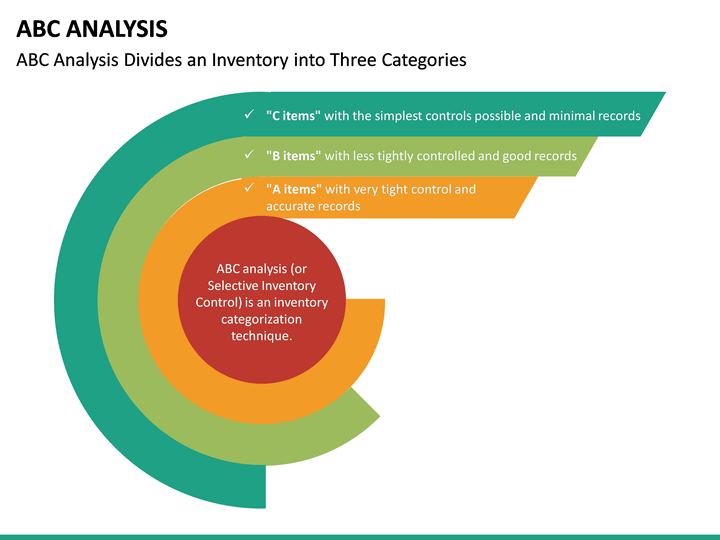 ABC ANALYSIS

ABC Analysis Divides an Inventory into Three Categories

✓ "C items" with the simplest controls possible and minimal records

✓ "B items" with less tightly controlled and good records

✓ "A items" with very tight control and accurate records

ABC analysis (or Selective Inventory Control) is an inventory categorization technique.